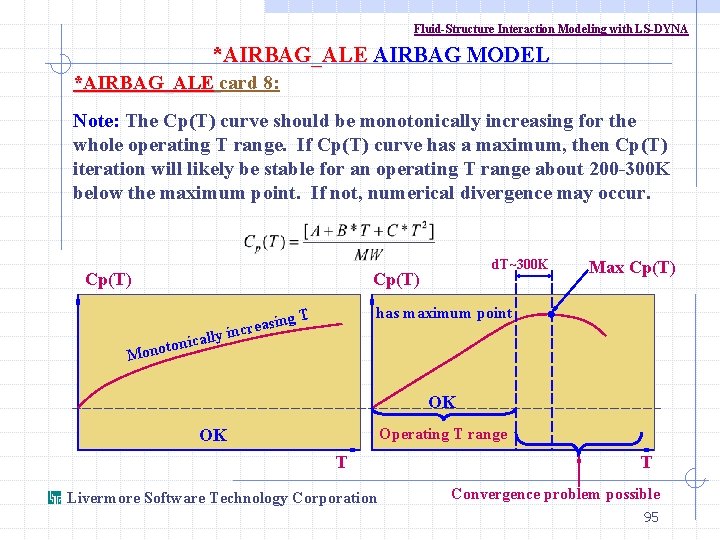 Fluid-Structure Interaction Modeling with LS-DYNA

*AIRBAG_ALE AIRBAG MODEL

*AIRBAG_ALE card 8:

Note: The Cp(T) curve should be monotonically increasing for the whole operating T range. If Cp(T) curve has a maximum, then Cp(T) iteration will likely be stable for an operating T range about 200-300K below the maximum point. If not, numerical divergence may occur.

$C_p(T) = \frac{[A + B*T + C*T^2]}{MW}$

Cp(T)

Monotonically increasing T

OK

T

Cp(T)

dT~300K

Max Cp(T)

has maximum point

OK

Operating T range

T

Convergence problem possible

Livermore Software Technology Corporation

95